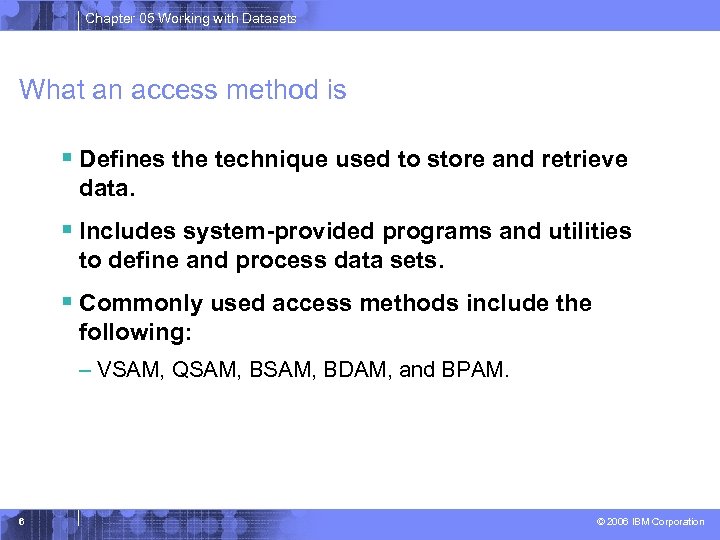 Chapter 05 Working with Datasets

What an access method is

▪ Defines the technique used to store and retrieve data.

▪ Includes system-provided programs and utilities to define and process data sets.

▪ Commonly used access methods include the following:

– VSAM, QSAM, BSAM, BDAM, and BPAM.

6

© 2006 IBM Corporation